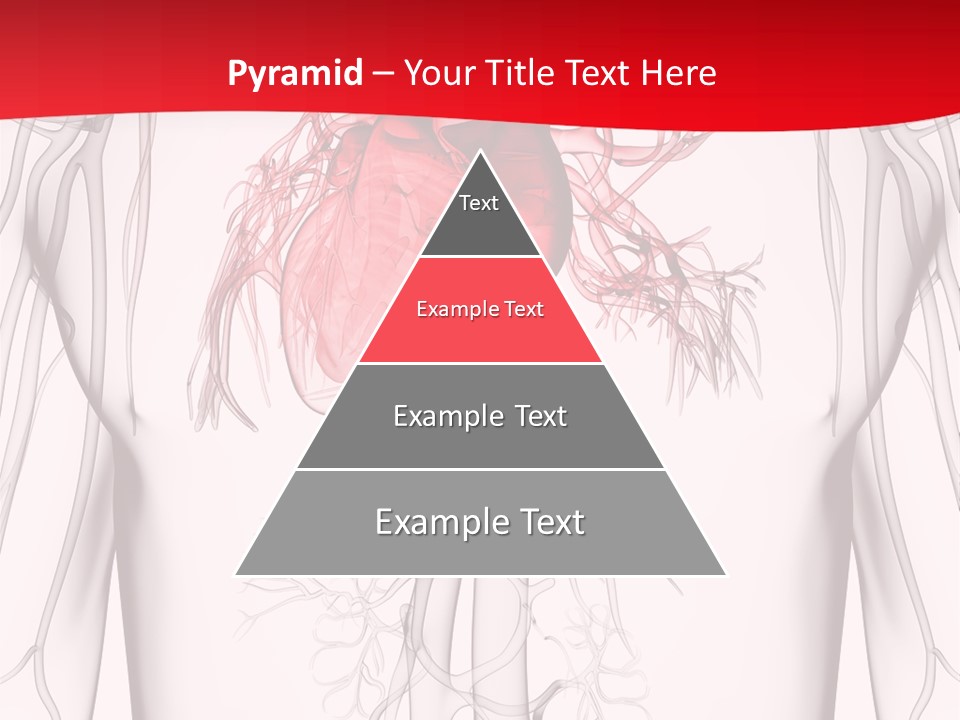 Pyramid – Your Title Text Here

Text

Example Text

Example Text

Example Text